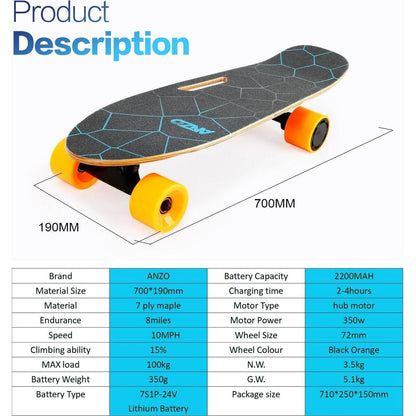 Product
Description

ANZO

700MM

190MM

| Brand | ANZO | Battery Capacity | 2200MAH |
|---|---|---|---|
| Material Size | 700*190mm | Charging time | 2-4hours |
| Material | 7 ply maple | Motor Type | hub motor |
| Endurance | 8miles | Motor Power | 350w |
| Speed | 10MPH | Wheel Size | 72mm |
| Climbing ability | 15% | Wheel Colour | Black Orange |
| MAX load | 100kg | N.W. | 3.5kg |
| Battery Weight | 350g | G.W. | 5.1kg |
| Battery Type | 7S1P-24V Lithium Battery | Package size | 710*250*150mm |